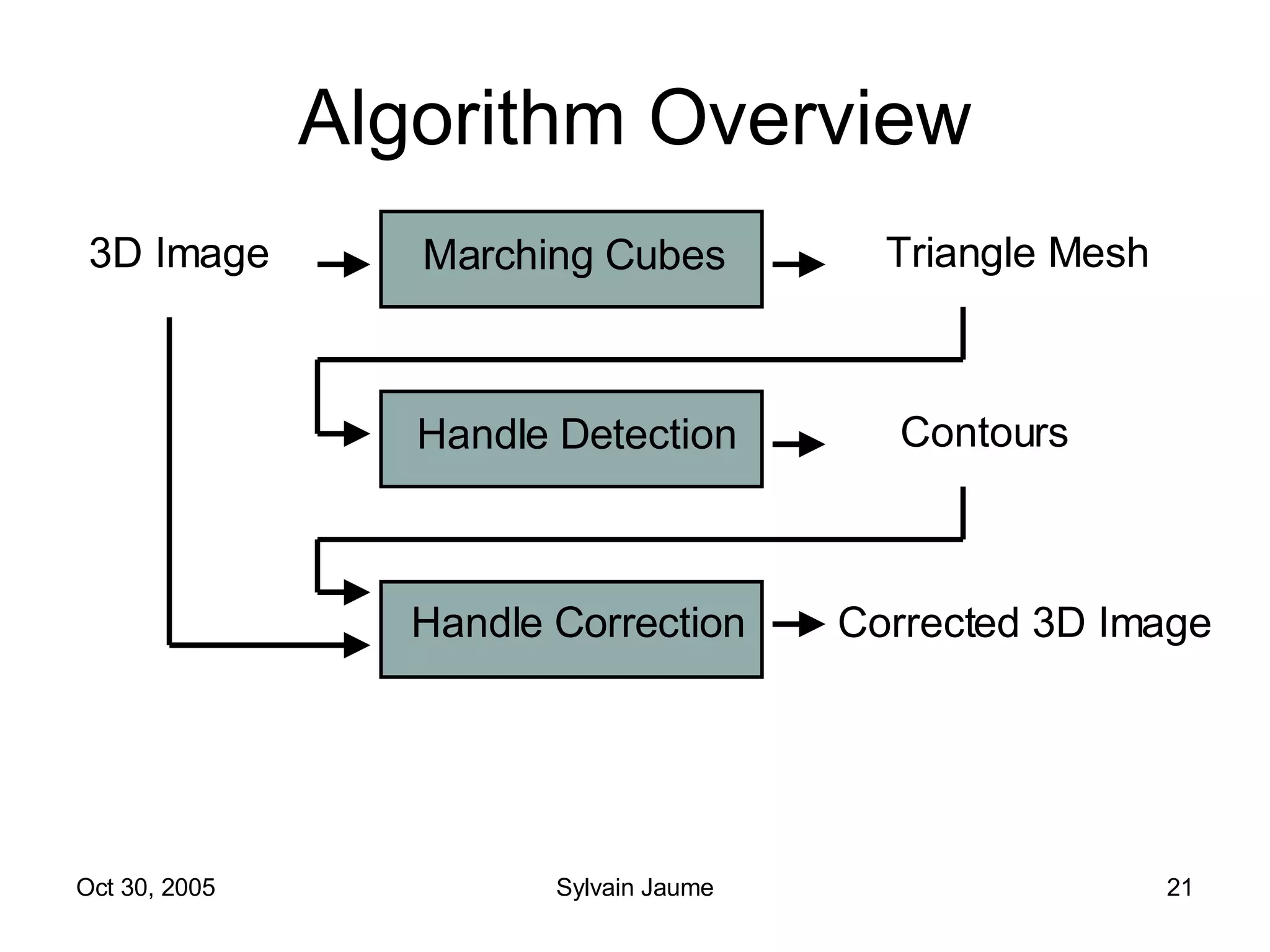 Algorithm Overview

3D Image

Marching Cubes

Triangle Mesh

Handle Detection

Contours

Handle Correction

Corrected 3D Image

Oct 30, 2005

Sylvain Jaume

21